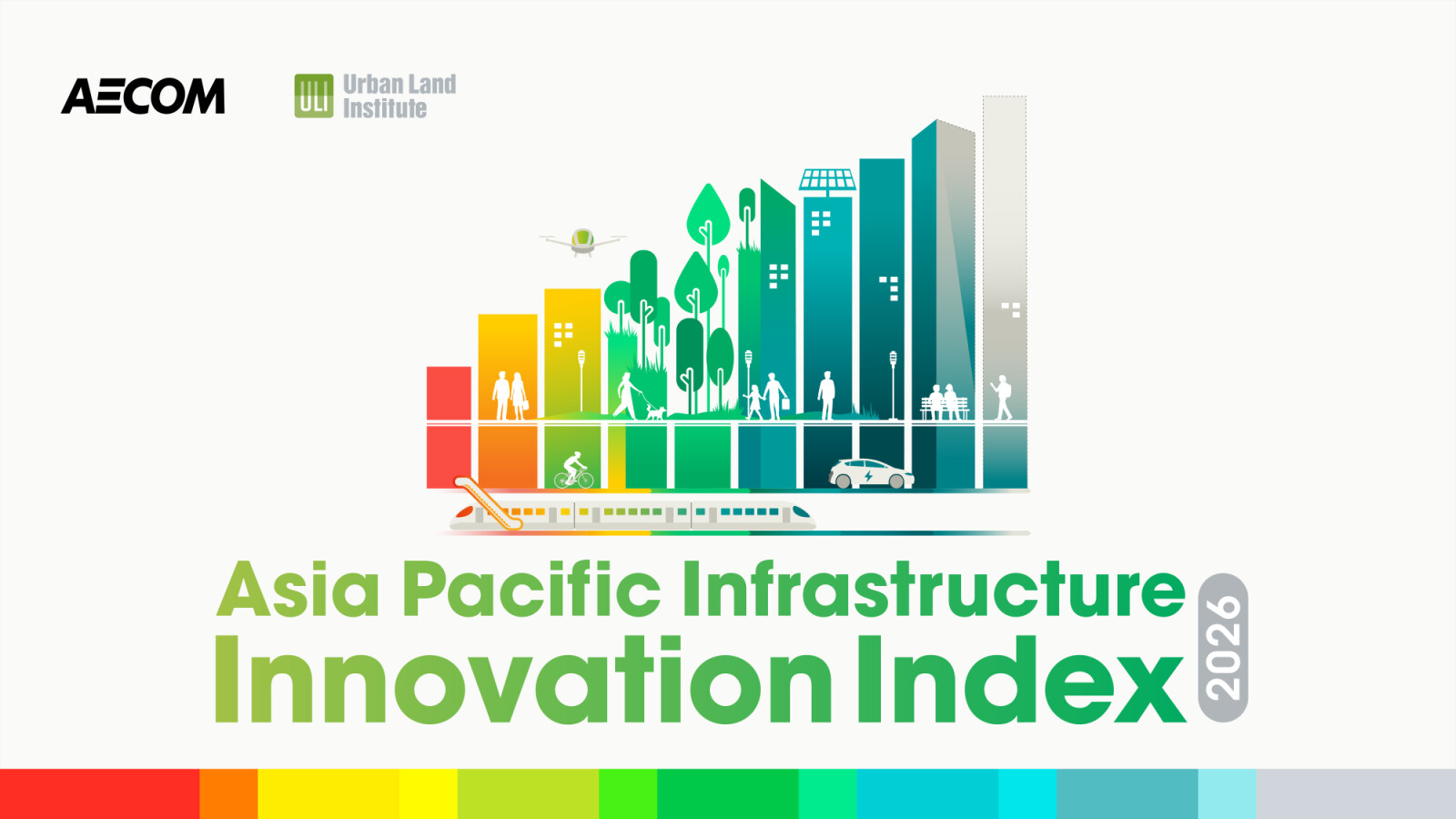 AECOM

ULI Urban Land Institute

Asia Pacific Infrastructure Innovation Index 2026